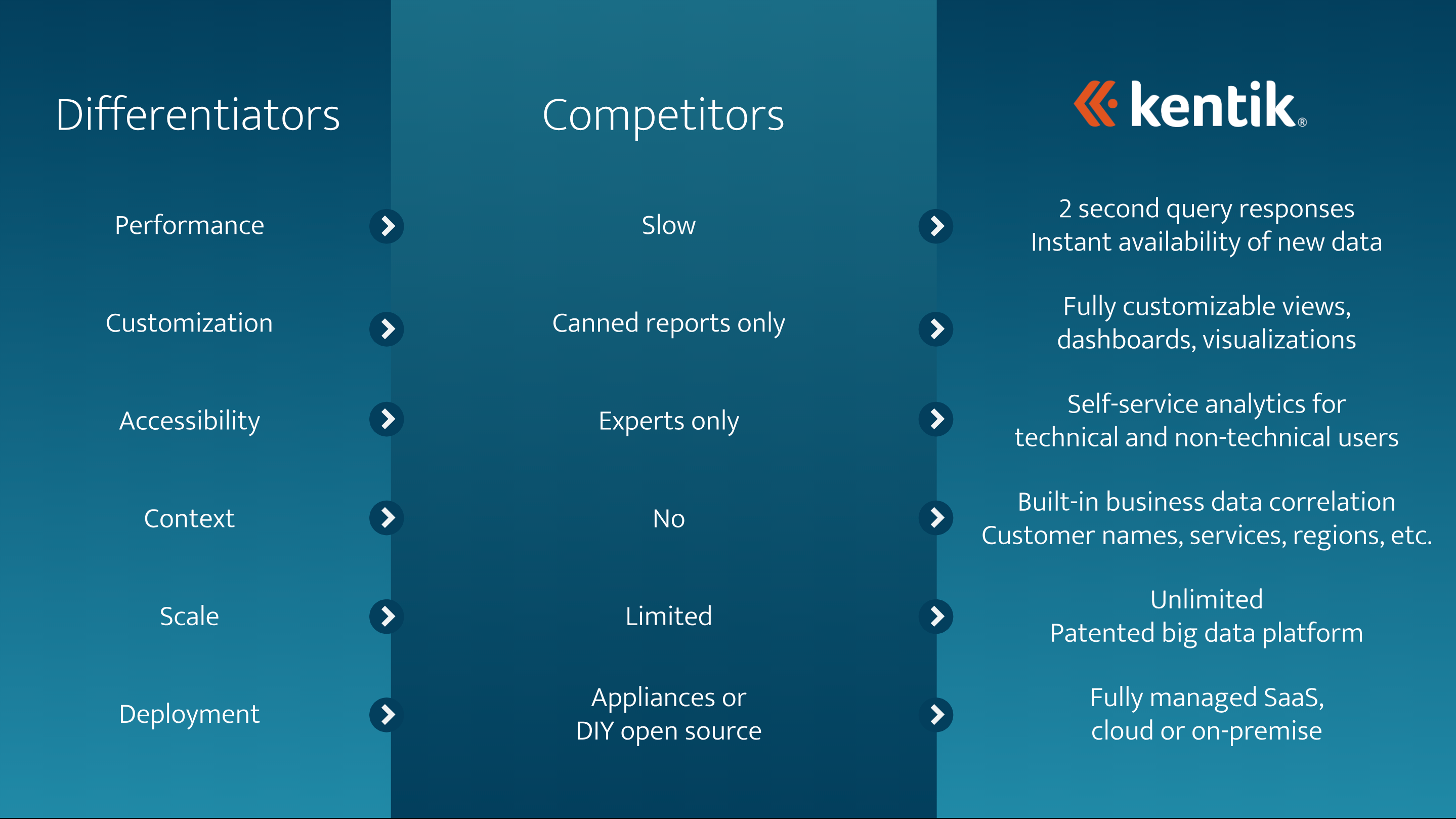 | Differentiators | Competitors | kentik® |
|---|---|---|
| Performance | Slow | 2 second query responses Instant availability of new data |
| Customization | Canned reports only | Fully customizable views, dashboards, visualizations |
| Accessibility | Experts only | Self-service analytics for technical and non-technical users |
| Context | No | Built-in business data correlation Customer names, services, regions, etc. |
| Scale | Limited | Unlimited Patented big data platform |
| Deployment | Appliances or DIY open source | Fully managed SaaS, cloud or on-premise |